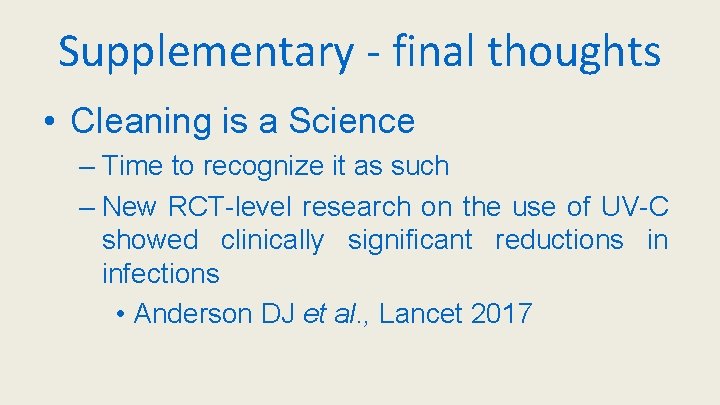 Supplementary - final thoughts

• Cleaning is a Science

– Time to recognize it as such

– New RCT-level research on the use of UV-C showed clinically significant reductions in infections

• Anderson DJ et al., Lancet 2017